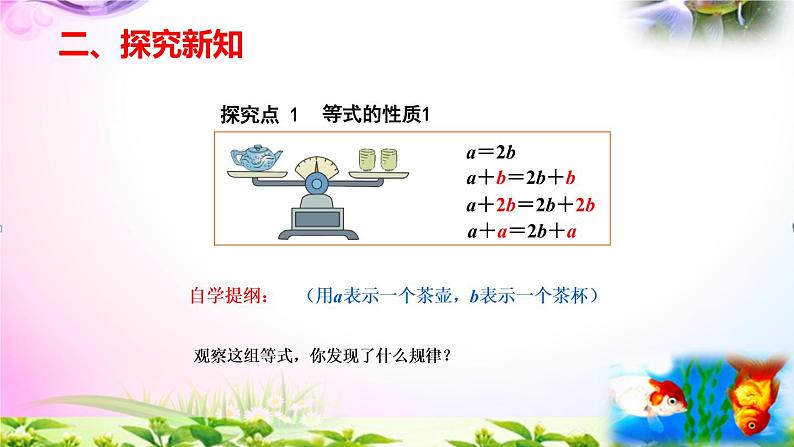 二、探究新知

探究点 1　等式的性质1

$a=2b$
$a+b=2b+b$
$a+2b=2b+2b$
$a+a=2b+a$

自学提纲：　（用$a$表示一个茶壶，$b$表示一个茶杯）

观察这组等式，你发现了什么规律？